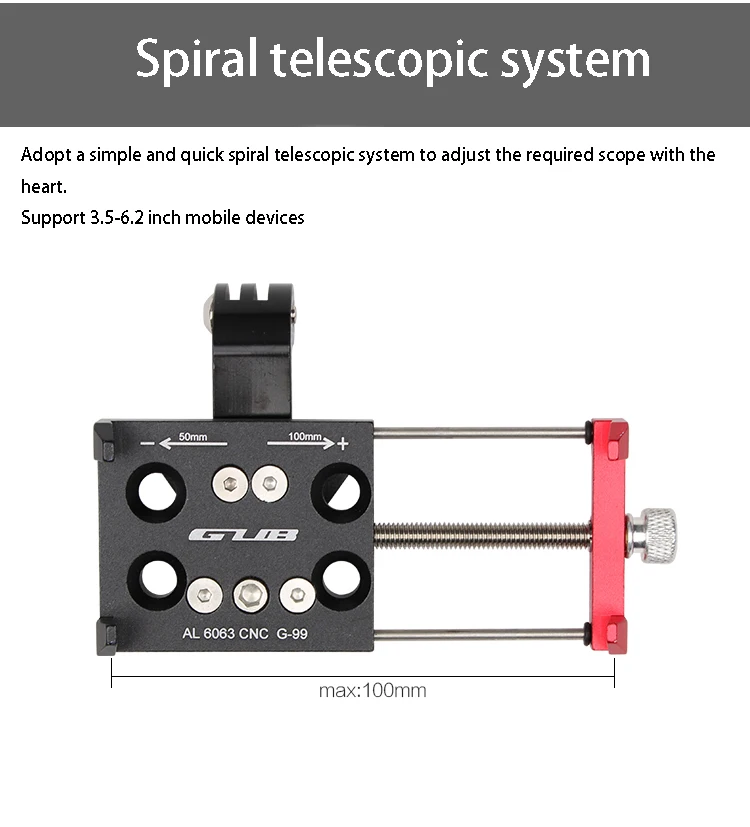 Spiral telescopic system

Adopt a simple and quick spiral telescopic system to adjust the required scope with the heart.

Support 3.5-6.2 inch mobile devices

− 50mm

100mm +

GUB

AL 6063 CNC G-99

max:100mm